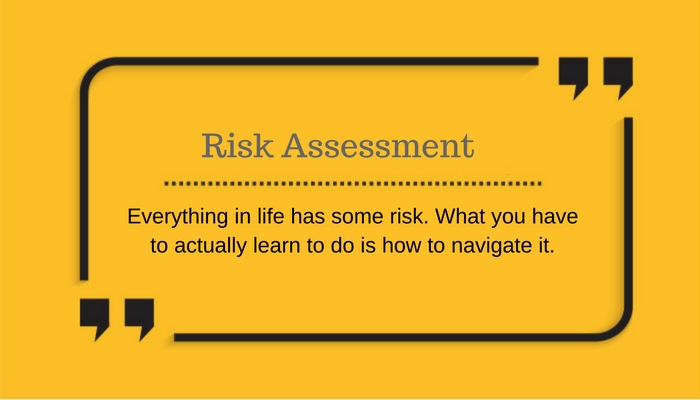 Risk Assessment

Everything in life has some risk. What you have to actually learn to do is how to navigate it.